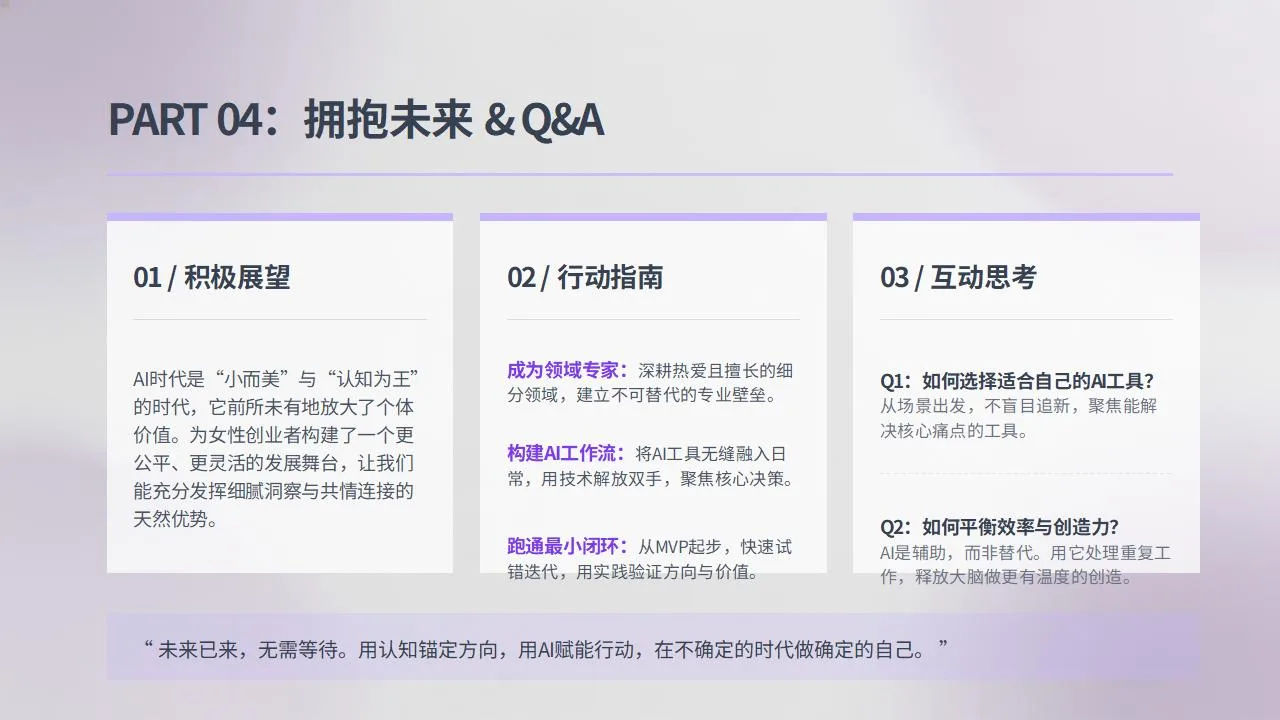 PART 04：拥抱未来 & Q&A

01 / 积极展望

AI时代是“小而美”与“认知为王”的时代，它前所未有地放大了个体价值。为女性创业者构建了一个更公平、更灵活的发展舞台，让我们能充分发挥细腻洞察与共情连接的天然优势。

02 / 行动指南

成为领域专家：深耕热爱且擅长的细分领域，建立不可替代的专业壁垒。

构建AI工作流：将AI工具无缝融入日常，用技术解放双手，聚焦核心决策。

跑通最小闭环：从MVP起步，快速试错迭代，用实践验证方向与价值。

03 / 互动思考

Q1：如何选择适合自己的AI工具？
从场景出发，不盲目追新，聚焦能解决核心痛点的工具。

Q2：如何平衡效率与创造力？
AI是辅助，而非替代。用它处理重复工作，释放大脑做更有温度的创造。

“未来已来，无需等待。用认知锚定方向，用AI赋能行动，在不确定的时代做确定的自己。”